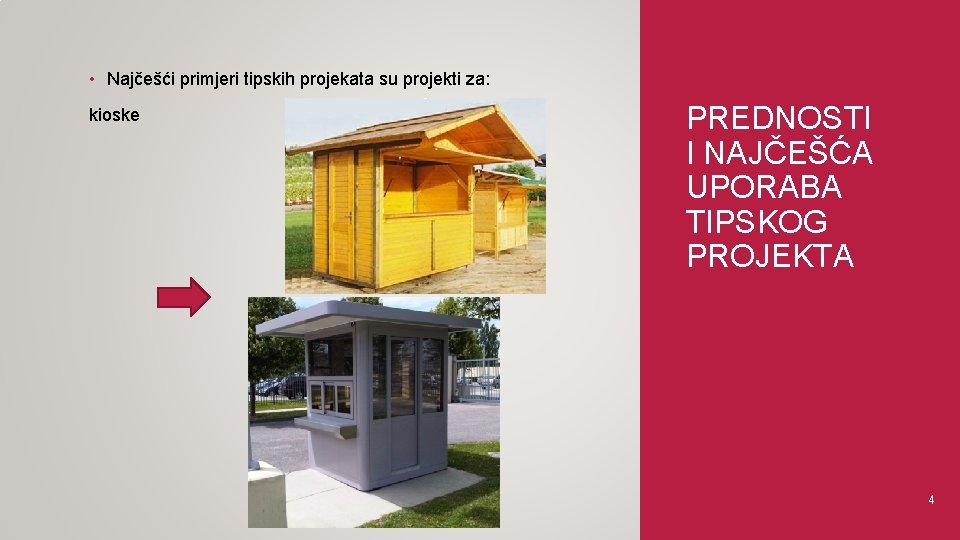 • Najčešći primjeri tipskih projekata su projekti za:

kioske

PREDNOSTI I NAJČEŠĆA UPORABA TIPSKOG PROJEKTA

4